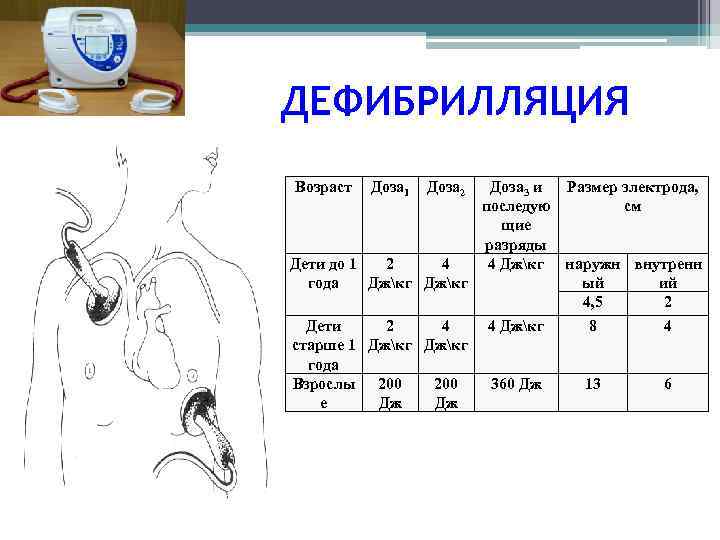 ДЕФИБРИЛЛЯЦИЯ

| Возраст | Доза$_1$ | Доза$_2$ | Доза$_3$ и последующие разряды | Размер электрода, см | |
|---|---|---|---|---|---|
| Дети до 1 года | 2 Дж\кг | 4 Дж\кг | 4 Дж\кг | наружный | внутренний |
| | | | | 4,5 | 2 |
| Дети старше 1 года | 2 Дж\кг | 4 Дж\кг | 4 Дж\кг | 8 | 4 |
| Взрослые | 200 Дж | 200 Дж | 360 Дж | 13 | 6 |